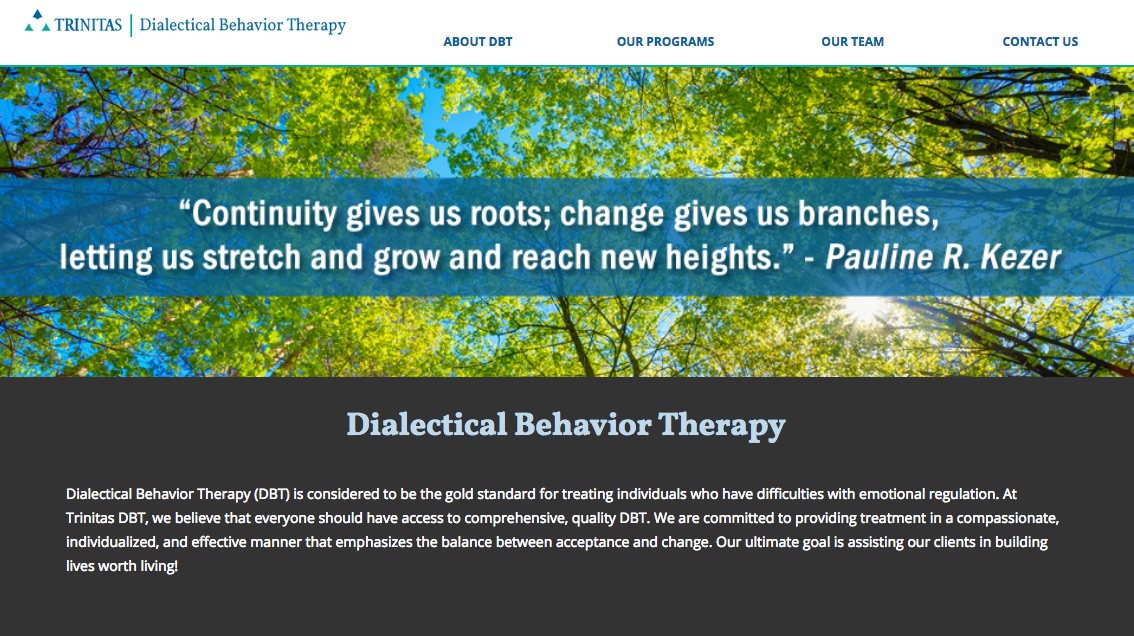 TRINITAS | Dialectical Behavior Therapy

ABOUT DBT OUR PROGRAMS OUR TEAM CONTACT US

"Continuity gives us roots; change gives us branches, letting us stretch and grow and reach new heights." - Pauline R. Kezer

Dialectical Behavior Therapy

Dialectical Behavior Therapy (DBT) is considered to be the gold standard for treating individuals who have difficulties with emotional regulation. At Trinitas DBT, we believe that everyone should have access to comprehensive, quality DBT. We are committed to providing treatment in a compassionate, individualized, and effective manner that emphasizes the balance between acceptance and change. Our ultimate goal is assisting our clients in building lives worth living!